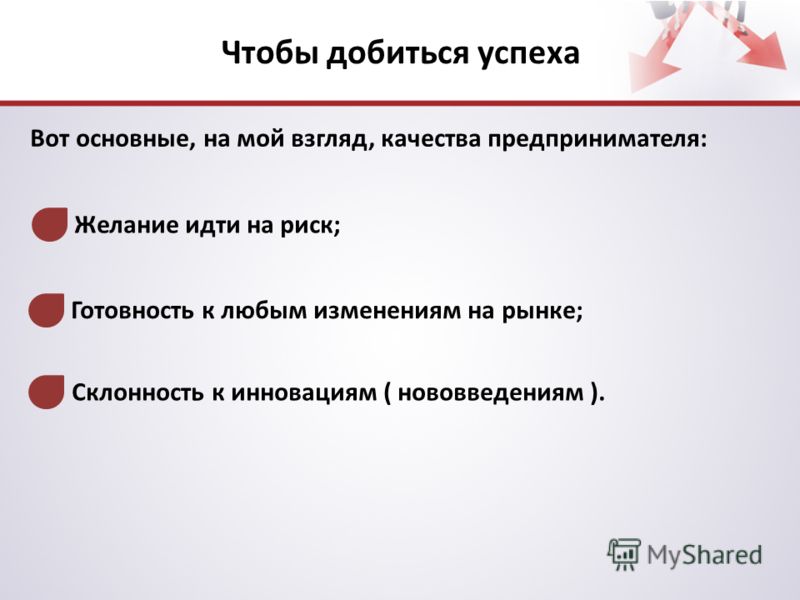 Чтобы добиться успеха

Вот основные, на мой взгляд, качества предпринимателя:

Желание идти на риск;

Готовность к любым изменениям на рынке;

Склонность к инновациям ( нововведениям ).

MyShared